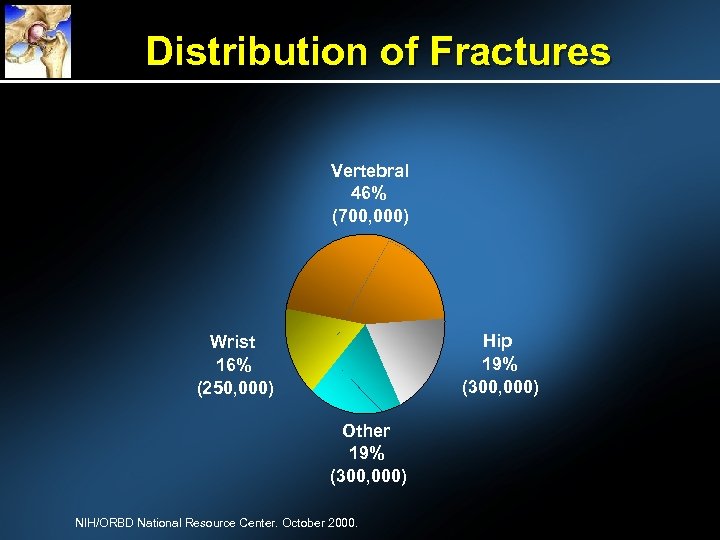 Distribution of Fractures

Vertebral
46%
(700,000)

Wrist
16%
(250,000)

Hip
19%
(300,000)

Other
19%
(300,000)

NIH/ORBD National Resource Center. October 2000.